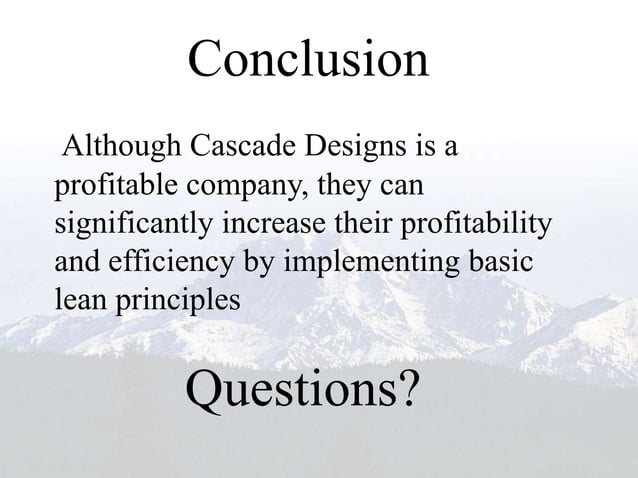 Conclusion

Although Cascade Designs is a profitable company, they can significantly increase their profitability and efficiency by implementing basic lean principles

Questions?